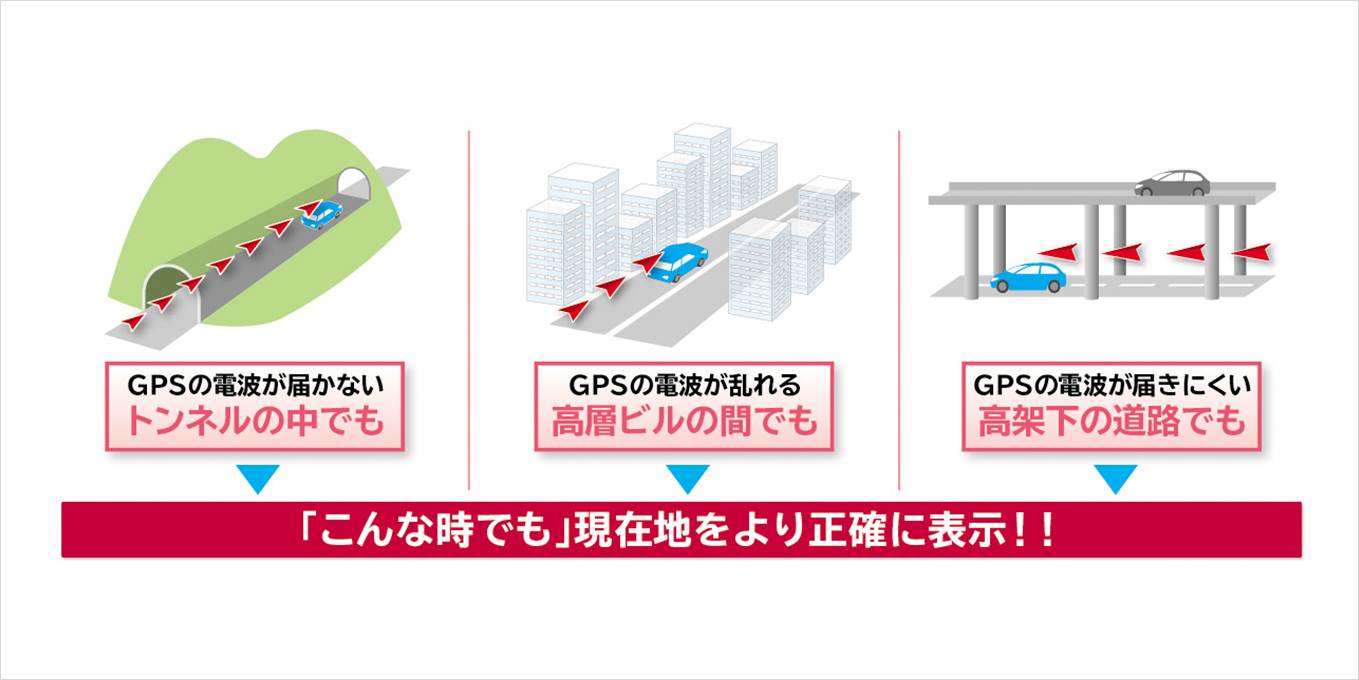 GPSの電波が届かない
トンネルの中でも

GPSの電波が乱れる
高層ビルの間でも

GPSの電波が届きにくい
高架下の道路でも

「こんな時でも」現在地をより正確に表示！！